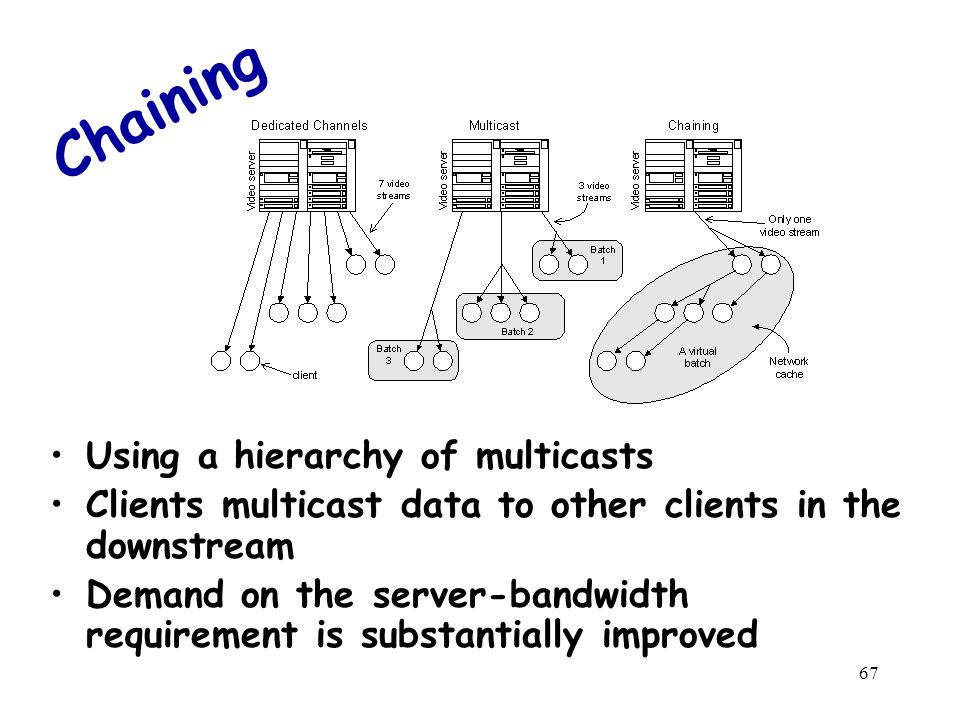 Chaining

Dedicated Channels

Video server

7 video streams

client

Multicast

Video server

3 video streams

Batch 1

Batch 2

Batch 3

Chaining

Video server

Only one video stream

A virtual batch

Network cache

• Using a hierarchy of multicasts
• Clients multicast data to other clients in the downstream
• Demand on the server-bandwidth requirement is substantially improved

67